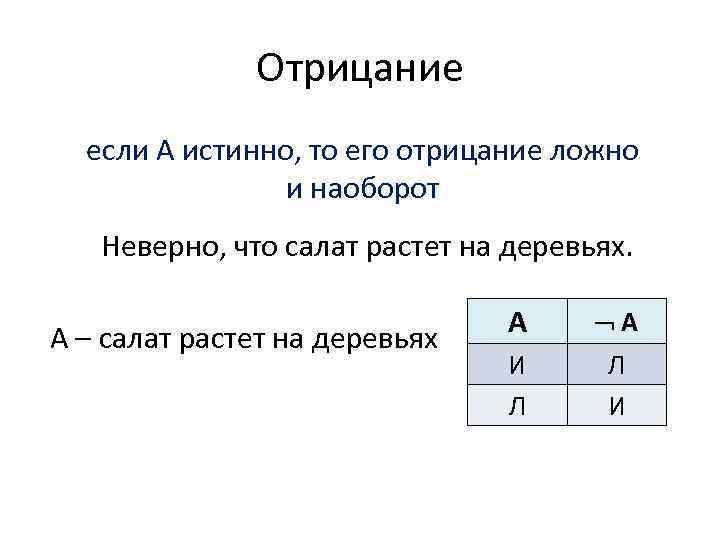 Отрицание

если А истинно, то его отрицание ложно и наоборот

Неверно, что салат растет на деревьях.

А – салат растет на деревьях

| А | $\neg$ А |
|---|---|
| И | Л |
| Л | И |